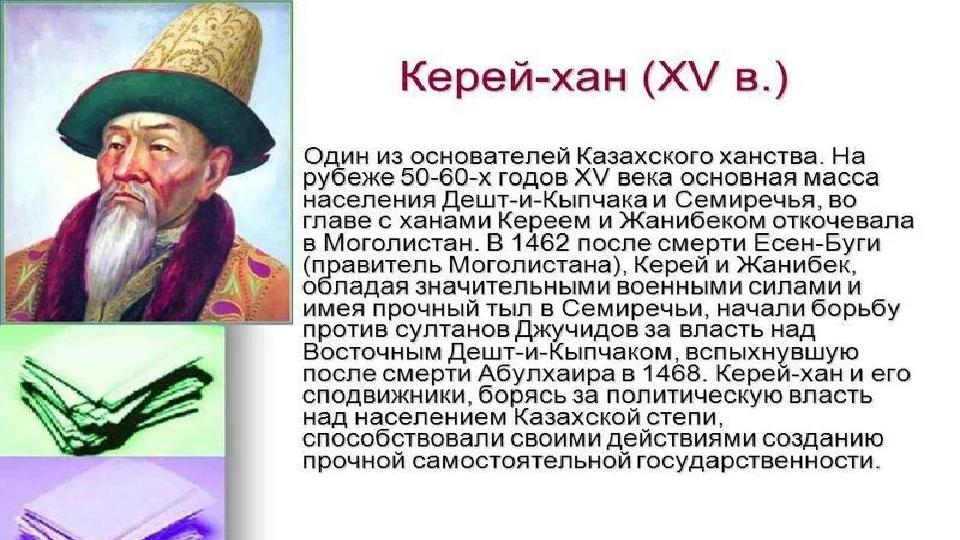 Керей-хан (XV в.)

Один из основателей Казахского ханства. На рубеже 50-60-х годов XV века основная масса населения Дешт-и-Кыпчака и Семиречья, во главе с ханами Кереем и Жанибеком откочевала в Моголистан. В 1462 после смерти Есен-Буги (правитель Моголистана), Керей и Жанибек, обладая значительными военными силами и имея прочный тыл в Семиречьи, начали борьбу против султанов Джучидов за власть над Восточным Дешт-и-Кыпчаком, вспыхнувшую после смерти Абулхаира в 1468. Керей-хан и его сподвижники, борясь за политическую власть над населением Казахской степи, способствовали своими действиями созданию прочной самостоятельной государственности.